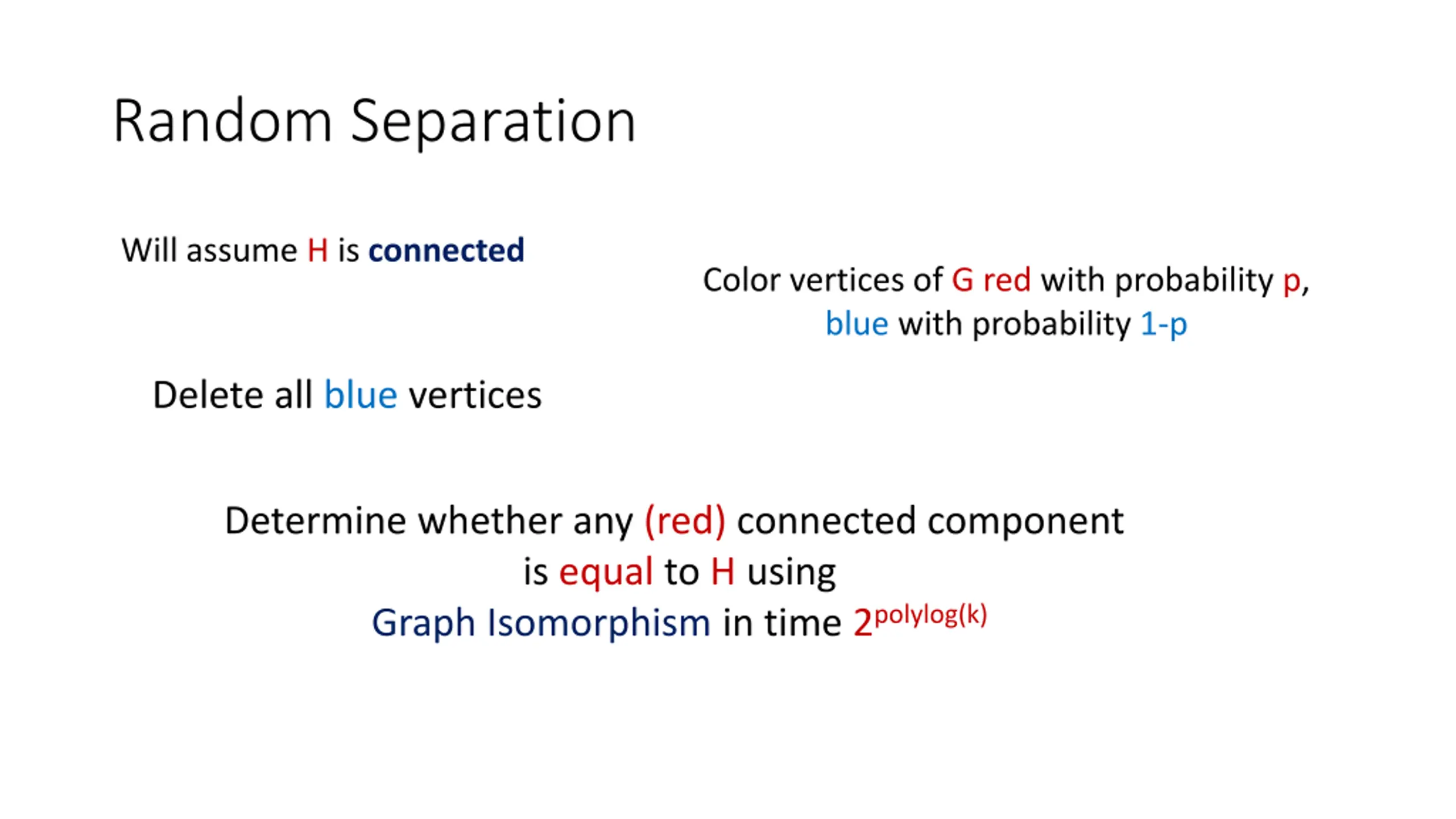 Random Separation

Will assume H is connected

Color vertices of G red with probability p, blue with probability 1-p

Delete all blue vertices

Determine whether any (red) connected component is equal to H using Graph Isomorphism in time $2^{polylog(k)}$